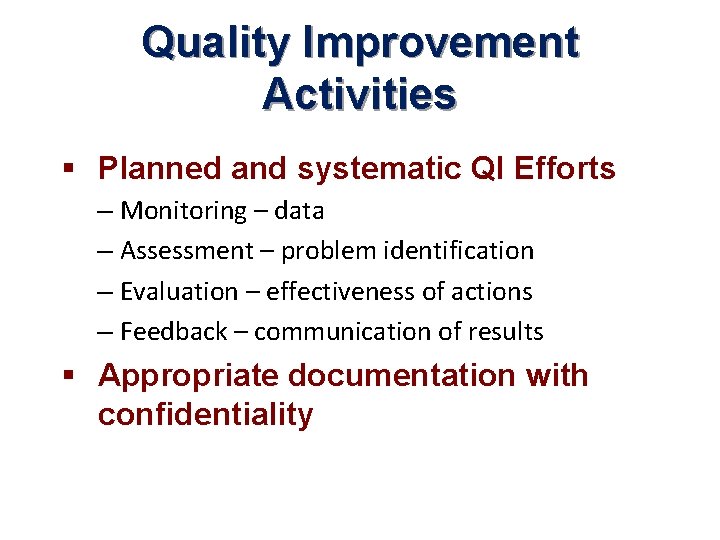 Quality Improvement Activities

▪ Planned and systematic QI Efforts
– Monitoring – data
– Assessment – problem identification
– Evaluation – effectiveness of actions
– Feedback – communication of results

▪ Appropriate documentation with confidentiality